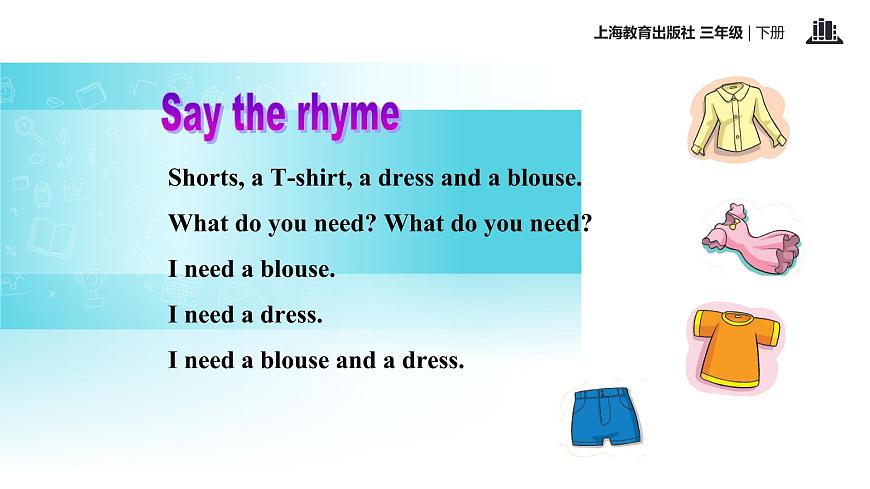 上海教育出版社 三年级 | 下册

Say the rhyme

Shorts, a T-shirt, a dress and a blouse.

What do you need? What do you need?

I need a blouse.

I need a dress.

I need a blouse and a dress.